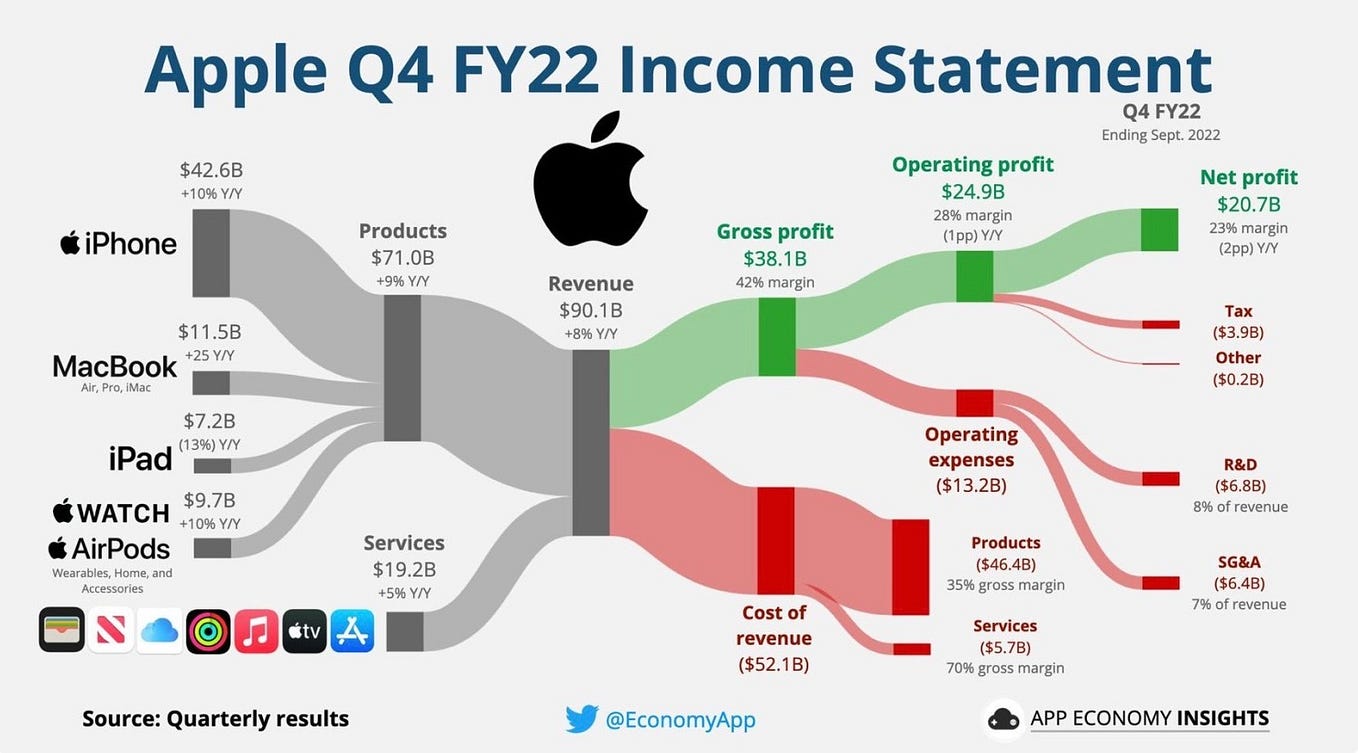 Apple Q4 FY22 Income Statement

Q4 FY22
Ending Sept. 2022

$42.6B
+10% Y/Y
iPhone

$11.5B
+25 Y/Y
MacBook
Air, Pro, iMac

$7.2B
(13%) Y/Y
iPad

$9.7B
+10% Y/Y
WATCH
AirPods
Wearables, Home, and Accessories

tv

Products
$71.0B
+9% Y/Y

Services
$19.2B
+5% Y/Y

Revenue
$90.1B
+8% Y/Y

Gross profit
$38.1B
42% margin

Operating profit
$24.9B
28% margin
(1pp) Y/Y

Net profit
$20.7B
23% margin
(2pp) Y/Y

Tax
($3.9B)

Other
($0.2B)

Operating expenses
($13.2B)

R&D
($6.8B)
8% of revenue

SG&A
($6.4B)
7% of revenue

Cost of revenue
($52.1B)

Products
($46.4B)
35% gross margin

Services
($5.7B)
70% gross margin

Source: Quarterly results

@EconomyApp

APP ECONOMY INSIGHTS